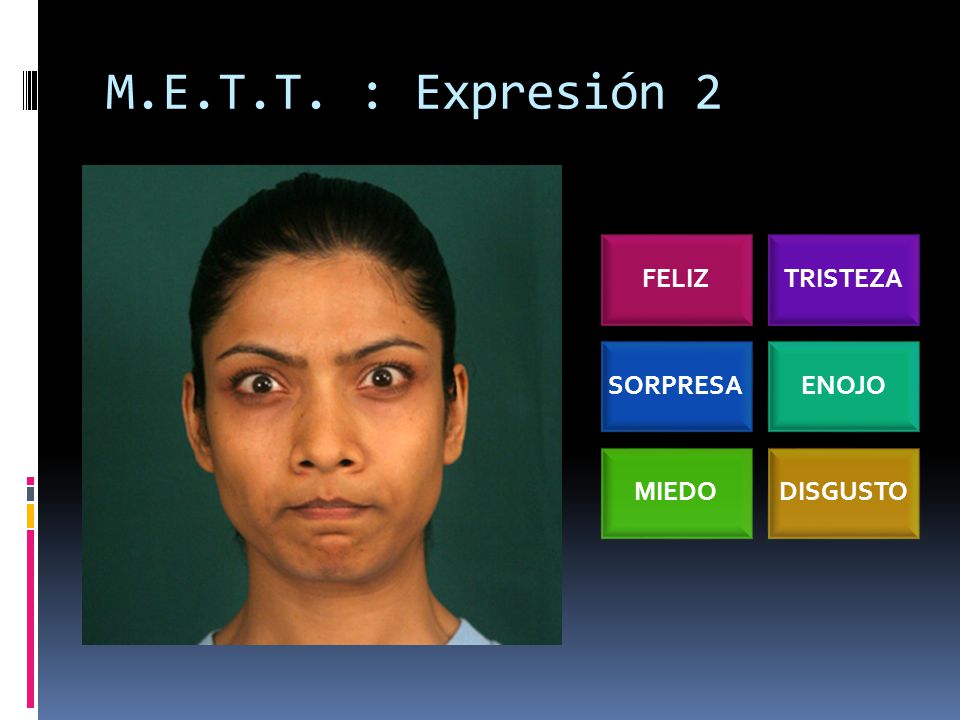 M.E.T.T. : Expresión 2

FELIZ

TRISTEZA

SORPRESA

ENOJO

MIEDO

DISGUSTO